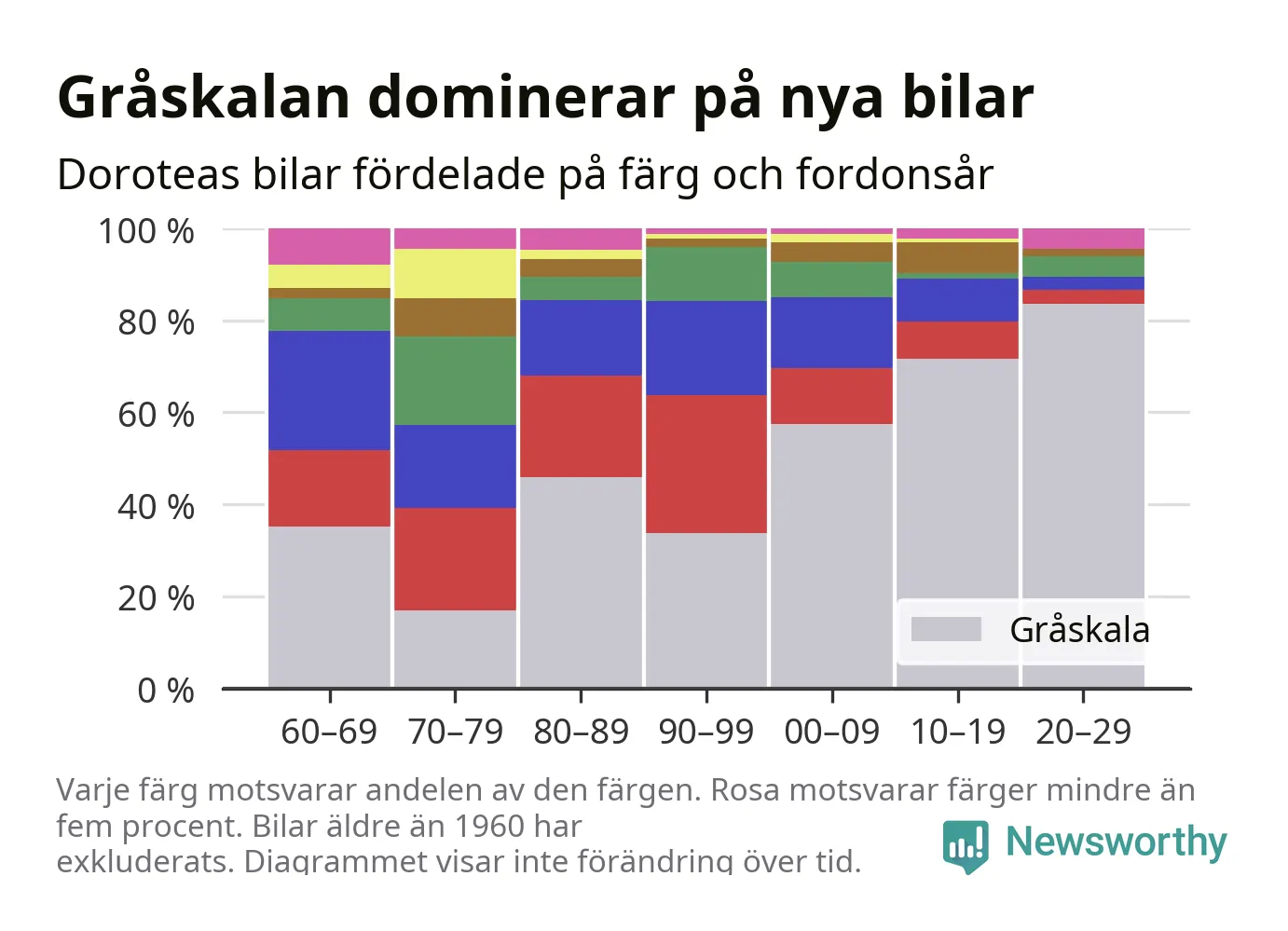 Gråskalan dominerar på nya bilar

Doroteas bilar fördelade på färg och fordonsår

100 %
80 %
60 %
40 %
20 %
0 %

Gråskala

60–69
70–79
80–89
90–99
00–09
10–19
20–29

Varje färg motsvarar andelen av den färgen. Rosa motsvarar färger mindre än fem procent. Bilar äldre än 1960 har exkluderats. Diagrammet visar inte förändring över tid.

Newsworthy